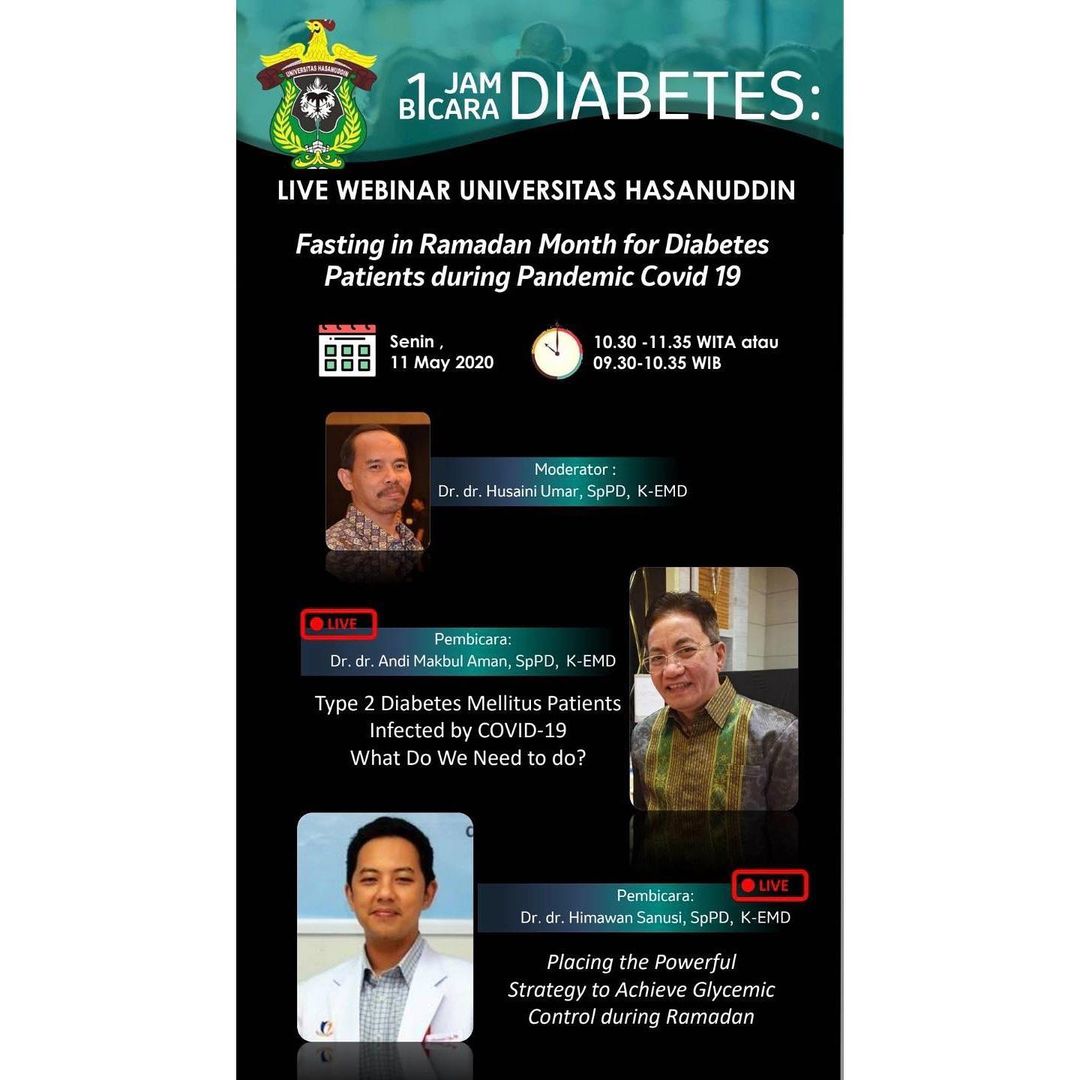 UNIVERSITAS HASANUDDIN

1 JAM BICARA DIABETES:

LIVE WEBINAR UNIVERSITAS HASANUDDIN

Fasting in Ramadan Month for Diabetes Patients during Pandemic Covid 19

Senin , 11 May 2020

10.30 -11.35 WITA atau 09.30-10.35 WIB

Moderator : Dr. dr. Husaini Umar, SpPD, K-EMD

LIVE

Pembicara: Dr. dr. Andi Makbul Aman, SpPD, K-EMD

Type 2 Diabetes Mellitus Patients Infected by COVID-19 What Do We Need to do?

LIVE

Pembicara: Dr. dr. Himawan Sanusi, SpPD, K-EMD

Placing the Powerful Strategy to Achieve Glycemic Control during Ramadan